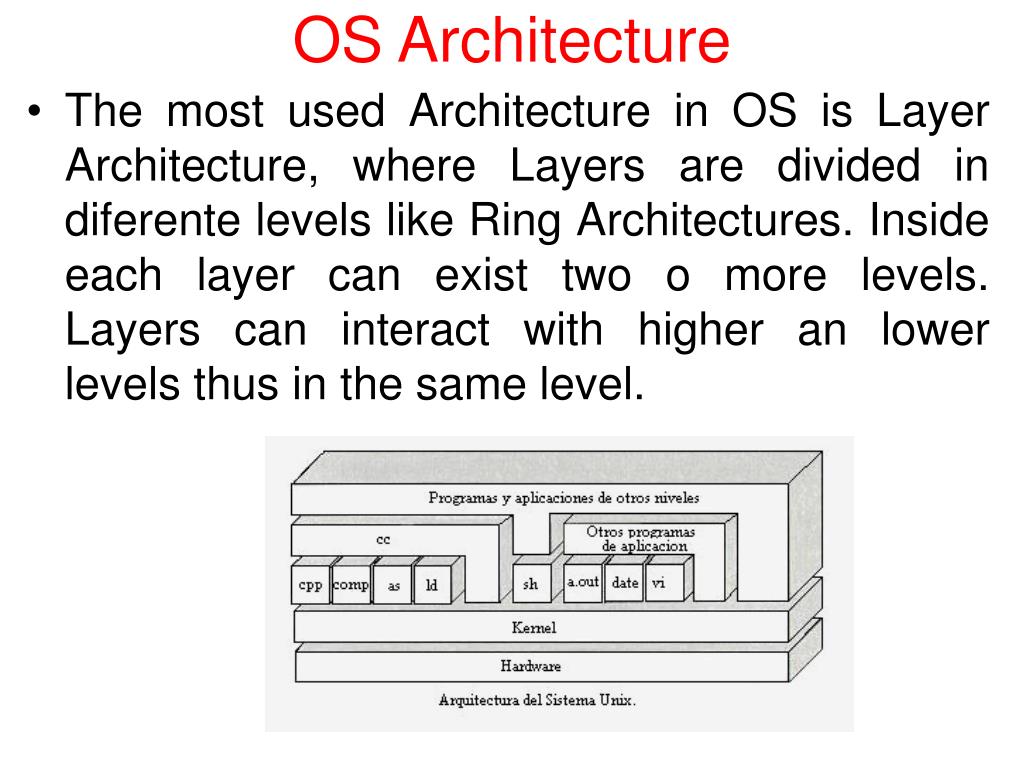 OS Architecture

• The most used Architecture in OS is Layer Architecture, where Layers are divided in diferente levels like Ring Architectures. Inside each layer can exist two o more levels. Layers can interact with higher an lower levels thus in the same level.

Programas y aplicaciones de otros niveles
cc
Otros programas de aplicacion
cpp
comp
as
ld
sh
a.out
date
vi
Kernel
Hardware
Arquitectura del Sistema Unix.